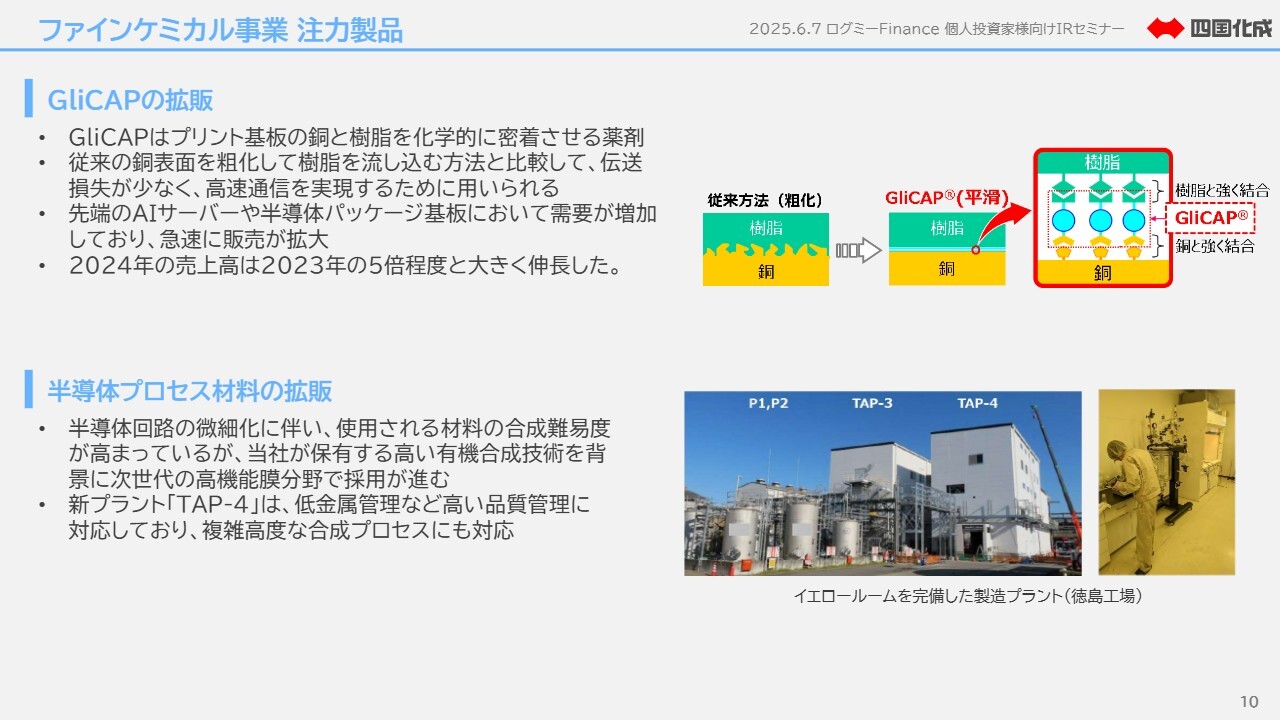 ファインケミカル事業 注力製品

2025.6.7 ログミーFinance 個人投資家様向けIRセミナー

四国化成

GliCAPの拡販

• GliCAPはプリント基板の銅と樹脂を化学的に密着させる薬剤
• 従来の銅表面を粗化して樹脂を流し込む方法と比較して、伝送損失が少なく、高速通信を実現するために用いられる
• 先端のAIサーバーや半導体パッケージ基板において需要が増加しており、急速に販売が拡大
• 2024年の売上高は2023年の5倍程度と大きく伸長した。

従来方法（粗化）

樹脂

銅

GliCAP®(平滑)

樹脂

銅

樹脂

樹脂と強く結合

GliCAP®

銅と強く結合

銅

半導体プロセス材料の拡販

• 半導体回路の微細化に伴い、使用される材料の合成難易度が高まっているが、当社が保有する高い有機合成技術を背景に次世代の高機能膜分野で採用が進む
• 新プラント「TAP-4」は、低金属管理など高い品質管理に対応しており、複雑高度な合成プロセスにも対応

P1,P2

TAP-3

TAP-4

イエロールームを完備した製造プラント（徳島工場）

10